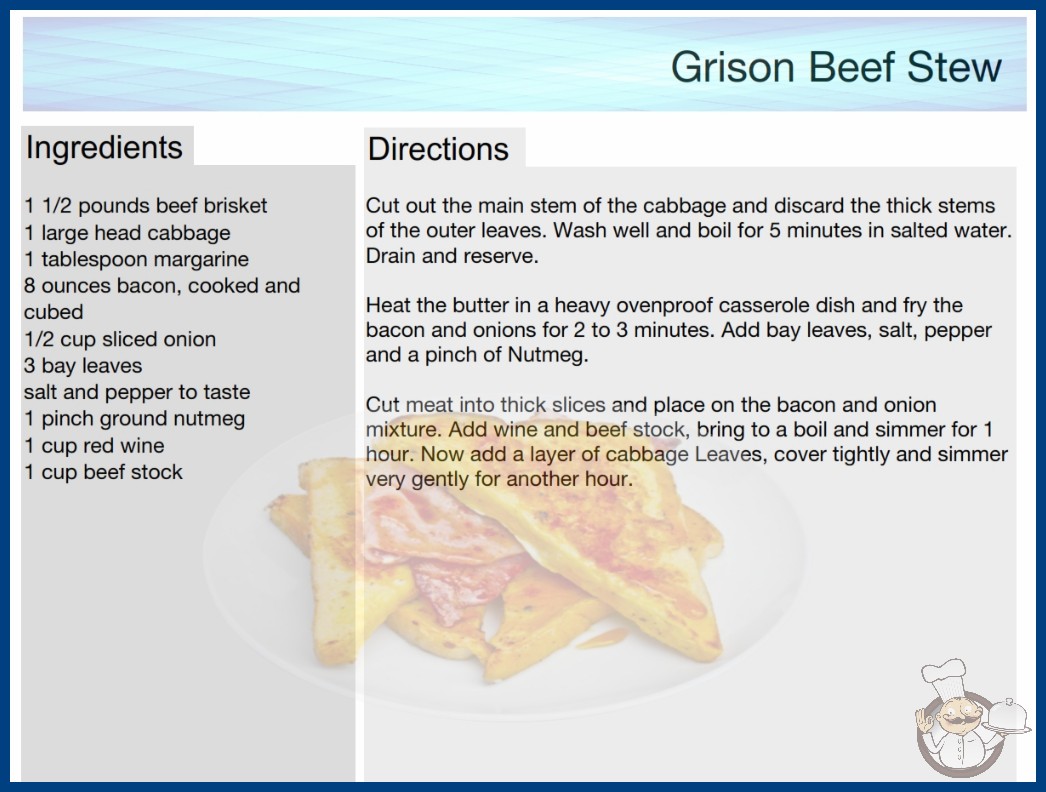 Grison Beef Stew

Ingredients

1 1/2 pounds beef brisket
1 large head cabbage
1 tablespoon margarine
8 ounces bacon, cooked and cubed
1/2 cup sliced onion
3 bay leaves
salt and pepper to taste
1 pinch ground nutmeg
1 cup red wine
1 cup beef stock

Directions

Cut out the main stem of the cabbage and discard the thick stems of the outer leaves. Wash well and boil for 5 minutes in salted water. Drain and reserve.

Heat the butter in a heavy ovenproof casserole dish and fry the bacon and onions for 2 to 3 minutes. Add bay leaves, salt, pepper and a pinch of Nutmeg.

Cut meat into thick slices and place on the bacon and onion mixture. Add wine and beef stock, bring to a boil and simmer for 1 hour. Now add a layer of cabbage Leaves, cover tightly and simmer very gently for another hour.